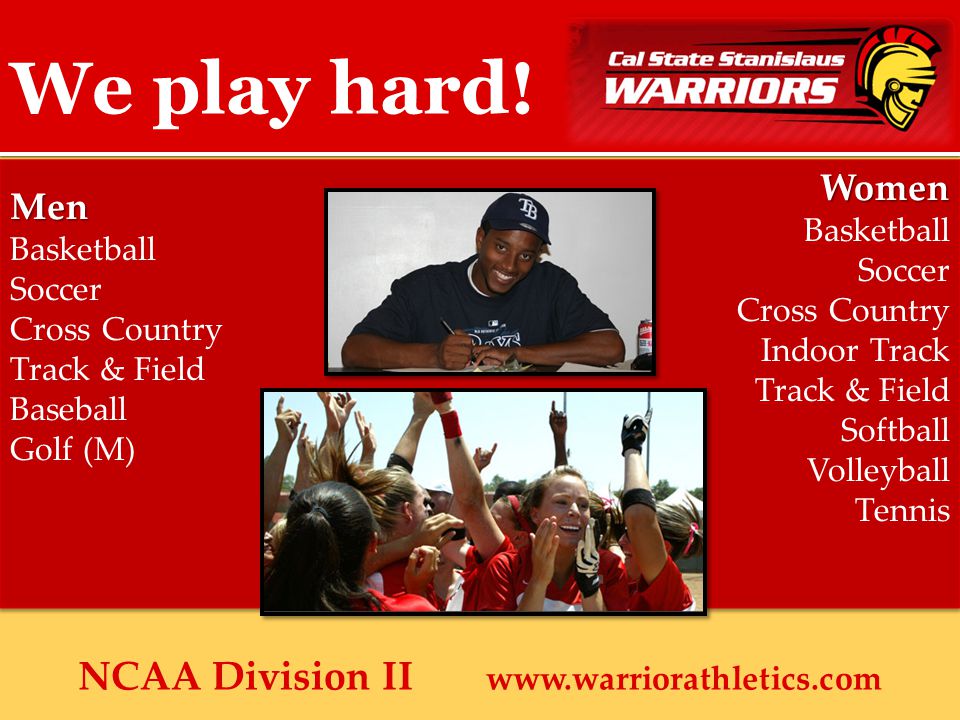 We play hard!

Cal State Stanislaus
WARRIORS

Men
Basketball
Soccer
Cross Country
Track & Field
Baseball
Golf (M)

TB

Women
Basketball
Soccer
Cross Country
Indoor Track
Track & Field
Softball
Volleyball
Tennis

NCAA Division II www.warriorathletics.com